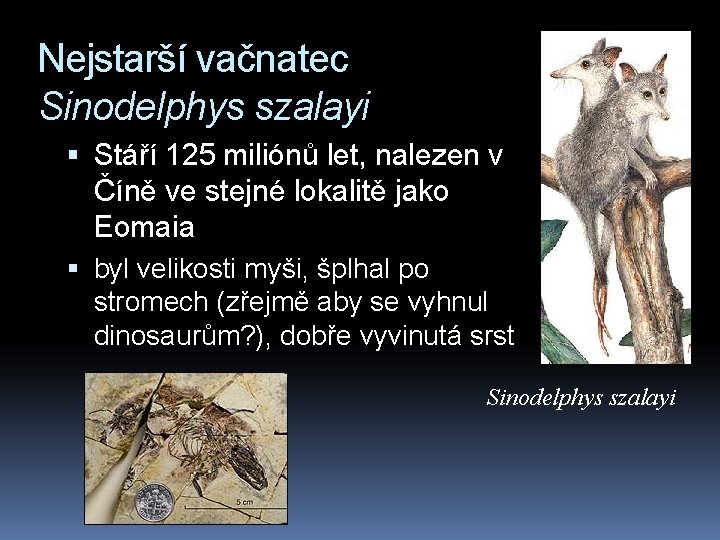 Nejstarší vačnatec
Sinodelphys szalayi

▪ Stáří 125 miliónů let, nalezen v Číně ve stejné lokalitě jako Eomaia

▪ byl velikosti myši, šplhal po stromech (zřejmě aby se vyhnul dinosaurům?), dobře vyvinutá srst

5 cm

Sinodelphys szalayi